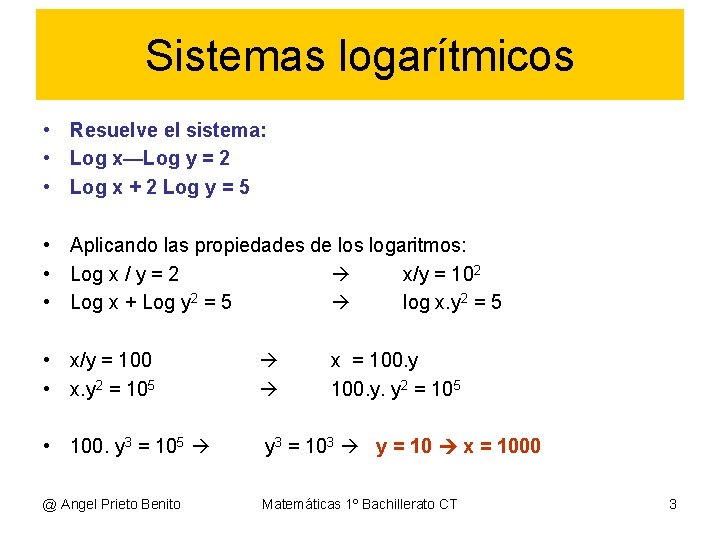 Sistemas logarítmicos

• Resuelve el sistema:
• Log x—Log y = 2
• Log x + 2 Log y = 5

• Aplicando las propiedades de los logaritmos:
• Log x / y = 2 → x/y = $10^2$
• Log x + Log $y^2$ = 5 → log x.$y^2$ = 5

• x/y = 100 → x = 100.y
• x.$y^2$ = $10^5$ → 100.y. $y^2$ = $10^5$

• 100. $y^3$ = $10^5$ → $y^3$ = $10^3$ → y = 10 → x = 1000

@ Angel Prieto Benito Matemáticas 1º Bachillerato CT 3